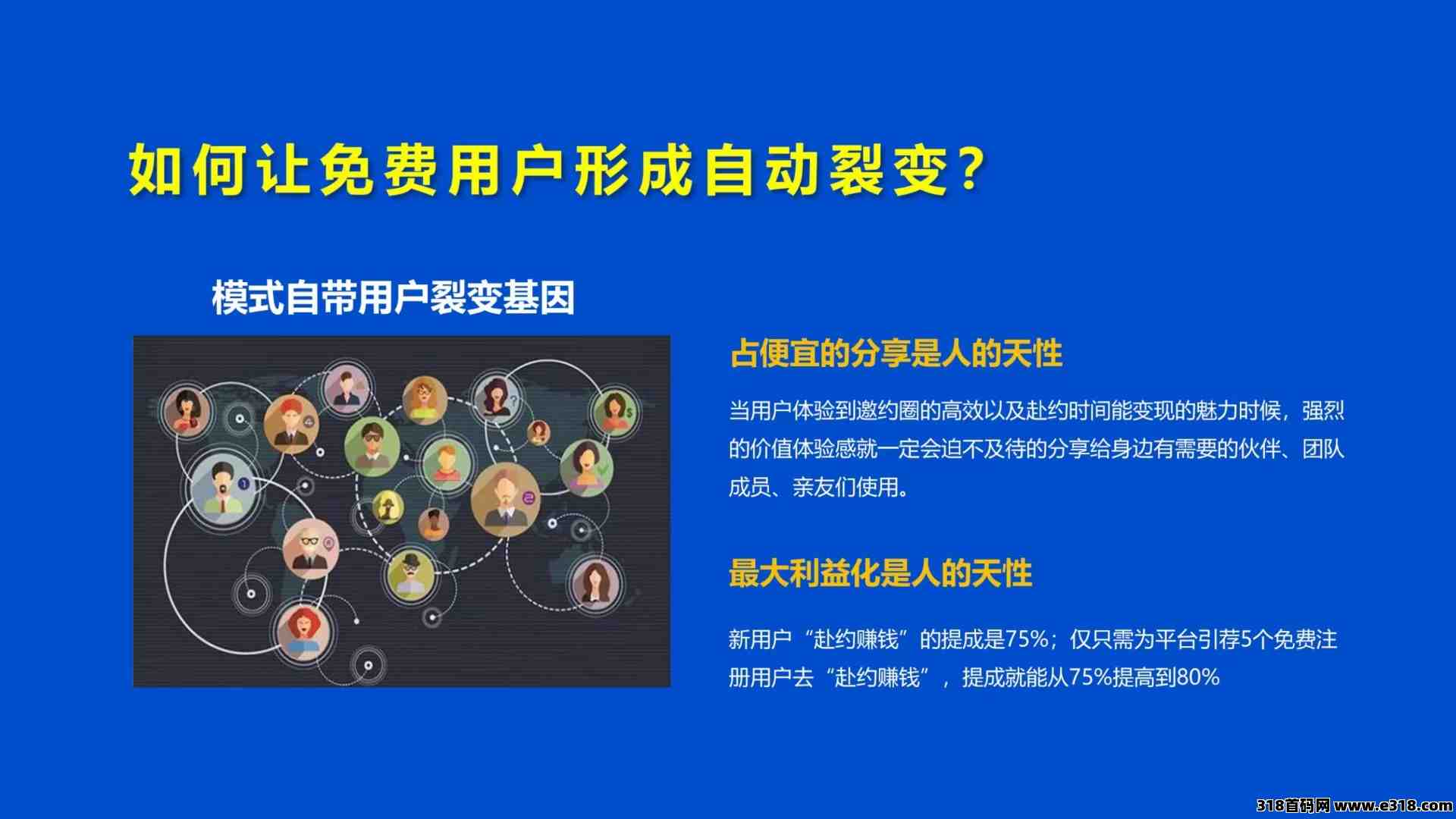 如何让免费用户形成自动裂变？

模式自带用户裂变基因

占便宜的分享是人的天性

当用户体验到邀约圈的高效以及赴约时间能变现的魅力时候，强烈的价值体验感就一定会迫不及待的分享给身边有需要的伙伴、团队成员、亲友们使用。

最大利益化是人的天性

新用户“赴约赚钱”的提成是75%；仅只需为平台引荐5个免费注册用户去“赴约赚钱”，提成就能从75%提高到80%

318首码网 www.e318.com